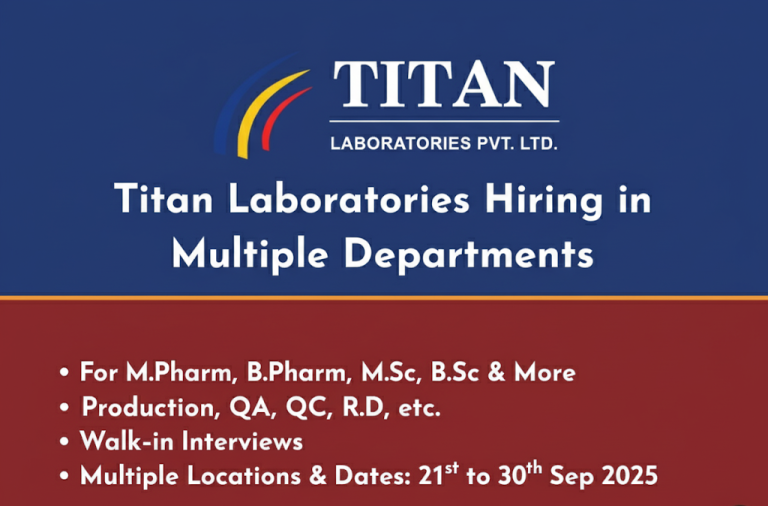 TITAN
LABORATORIES PVT. LTD.

Titan Laboratories Hiring in Multiple Departments

• For M.Pharm, B.Pharm, M.Sc, B.Sc & More
• Production, QA, QC, R.D, etc.
• Walk-in Interviews
• Multiple Locations & Dates: 21$^{st}$ to 30$^{th}$ Sep 2025